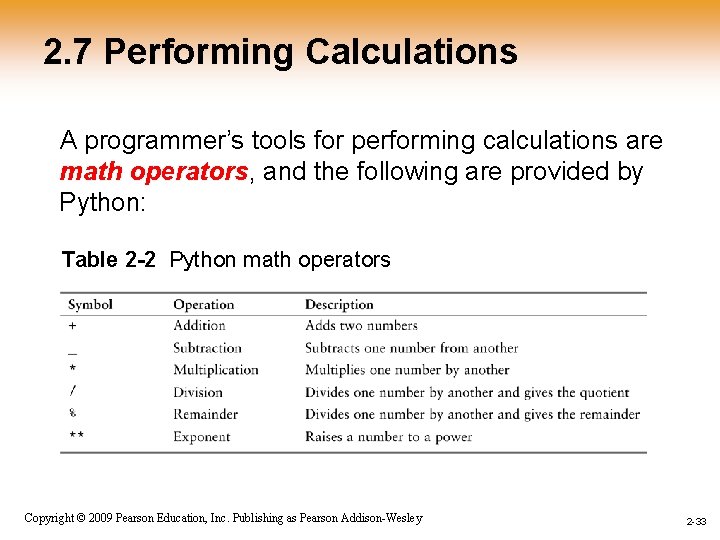 2.7 Performing Calculations

A programmer's tools for performing calculations are math operators, and the following are provided by Python:

Table 2-2 Python math operators

| Symbol | Operation | Description |
|---|---|---|
| + | Addition | Adds two numbers |
| _ | Subtraction | Subtracts one number from another |
| * | Multiplication | Multiplies one number by another |
| / | Division | Divides one number by another and gives the quotient |
| % | Remainder | Divides one number by another and gives the remainder |
| ** | Exponent | Raises a number to a power |

Copyright © 2009 Pearson Education, Inc. Publishing as Pearson Addison-Wesley

2-33